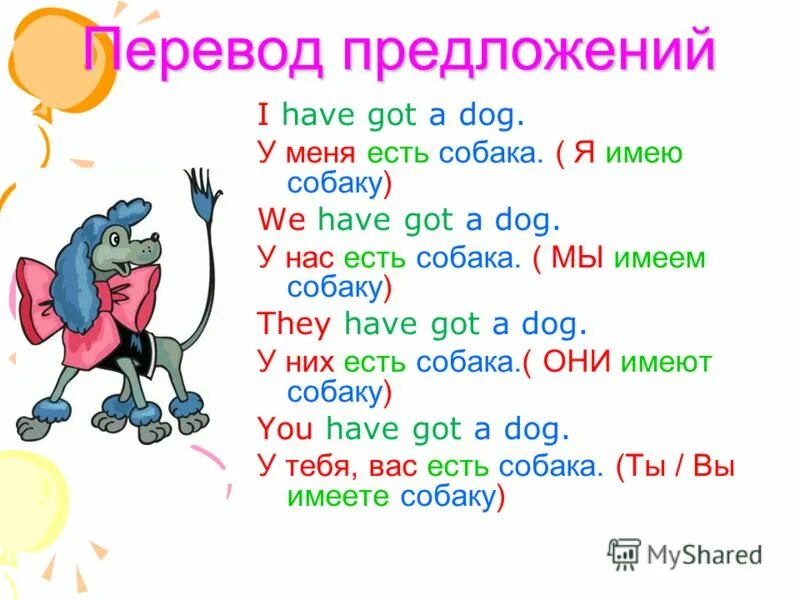 Перевод предложений

I have got a dog.

У меня есть собака. ( Я имею собаку)

We have got a dog.

У нас есть собака. ( МЫ имеем собаку)

They have got a dog.

У них есть собака.( ОНИ имеют собаку)

You have got a dog.

У тебя, вас есть собака. (Ты / Вы имеете собаку)

MyShared